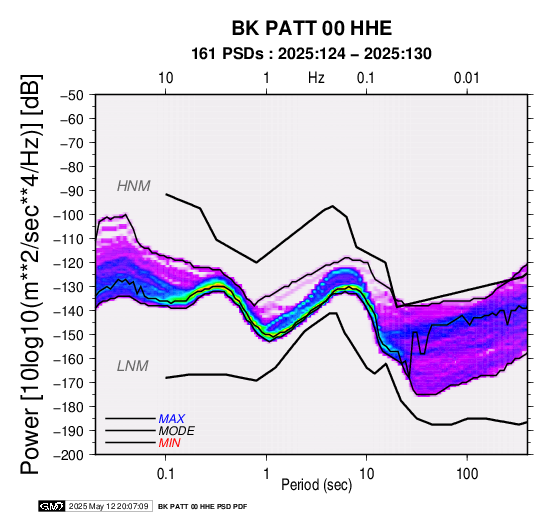 BK PATT 00 HHE
161 PSDs : 2025:124 – 2025:130

10 1 Hz 0.1 0.01

Power [10log10(m**2/sec**4/Hz)] [dB]

−50
−60
−70
−80
−90
−100
−110
−120
−130
−140
−150
−160
−170
−180
−190
−200

HNM
LNM

MAX
MODE
MIN

0.1 1 10 100
Period (sec)

GMT 2025 May 12 20:07:09 BK PATT 00 HHE PSD PDF